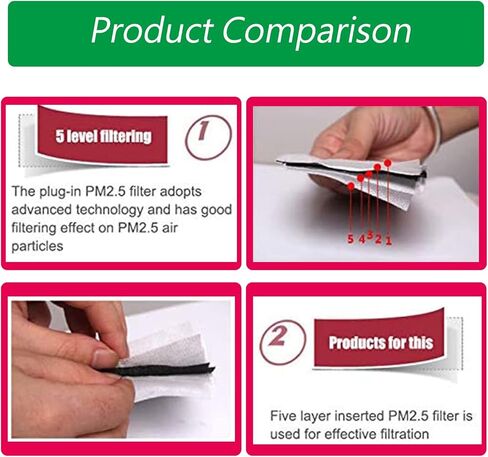 Product Comparison

5 level filtering

1

The plug-in PM2.5 filter adopts advanced technology and has good filtering effect on PM2.5 air particles

5 4 3 2 1

2

Products for this

Five layer inserted PM2.5 filter is used for effective filtration